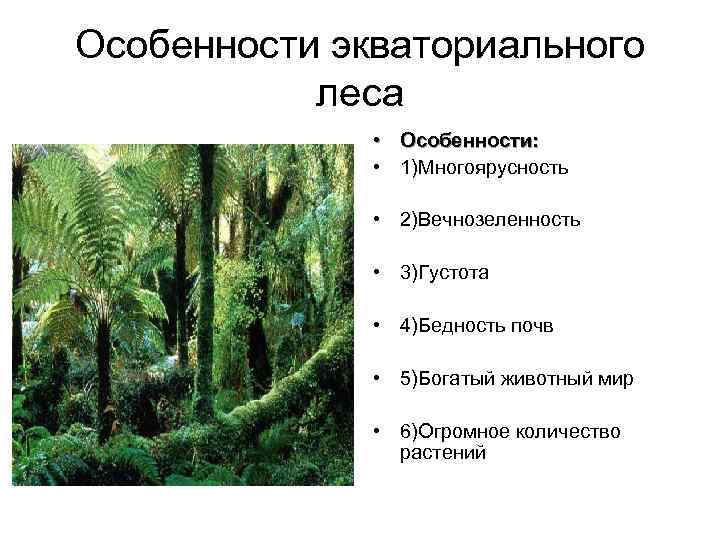 Особенности экваториального леса

• Особенности:
• 1)Многоярусность

• 2)Вечнозеленность

• 3)Густота

• 4)Бедность почв

• 5)Богатый животный мир

• 6)Огромное количество растений